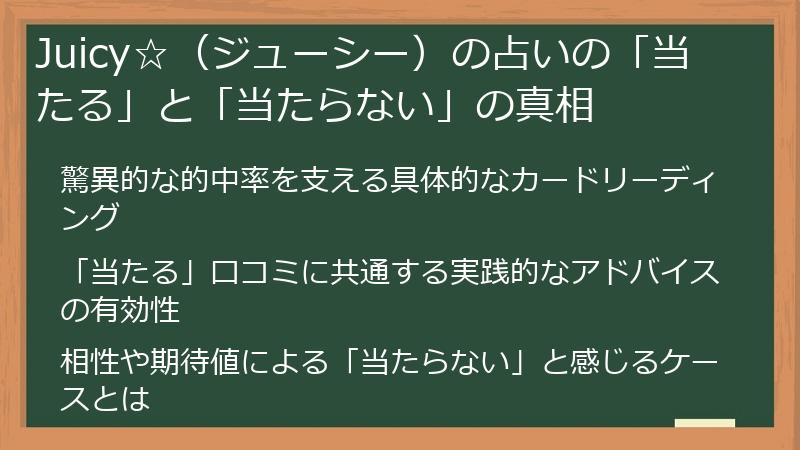 Juicy☆（ジューシー）の占いの「当たる」と「当たらない」の真相

驚異的な的中率を支える具体的なカードリーディング

「当たる」口コミに共通する実践的なアドバイスの有効性

相性や期待値による「当たらない」と感じるケースとは